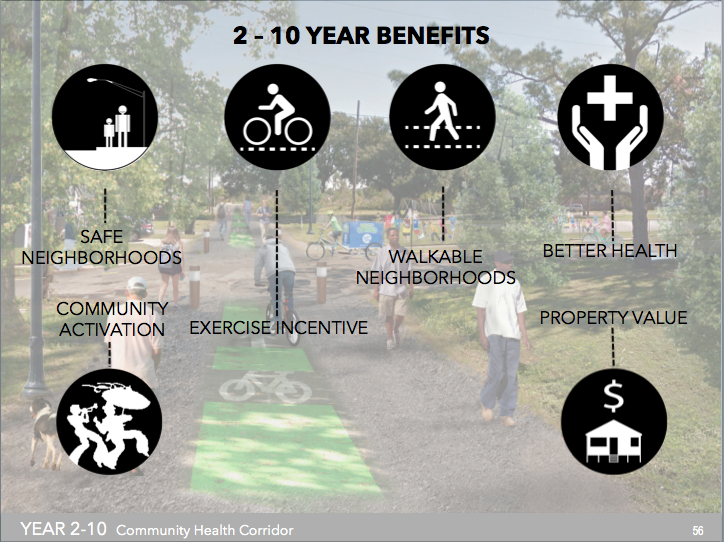 2 – 10 YEAR BENEFITS

SAFE NEIGHBORHOODS

WALKABLE NEIGHBORHOODS

BETTER HEALTH

COMMUNITY ACTIVATION

EXERCISE INCENTIVE

PROPERTY VALUE

$

YEAR 2-10 Community Health Corridor

56